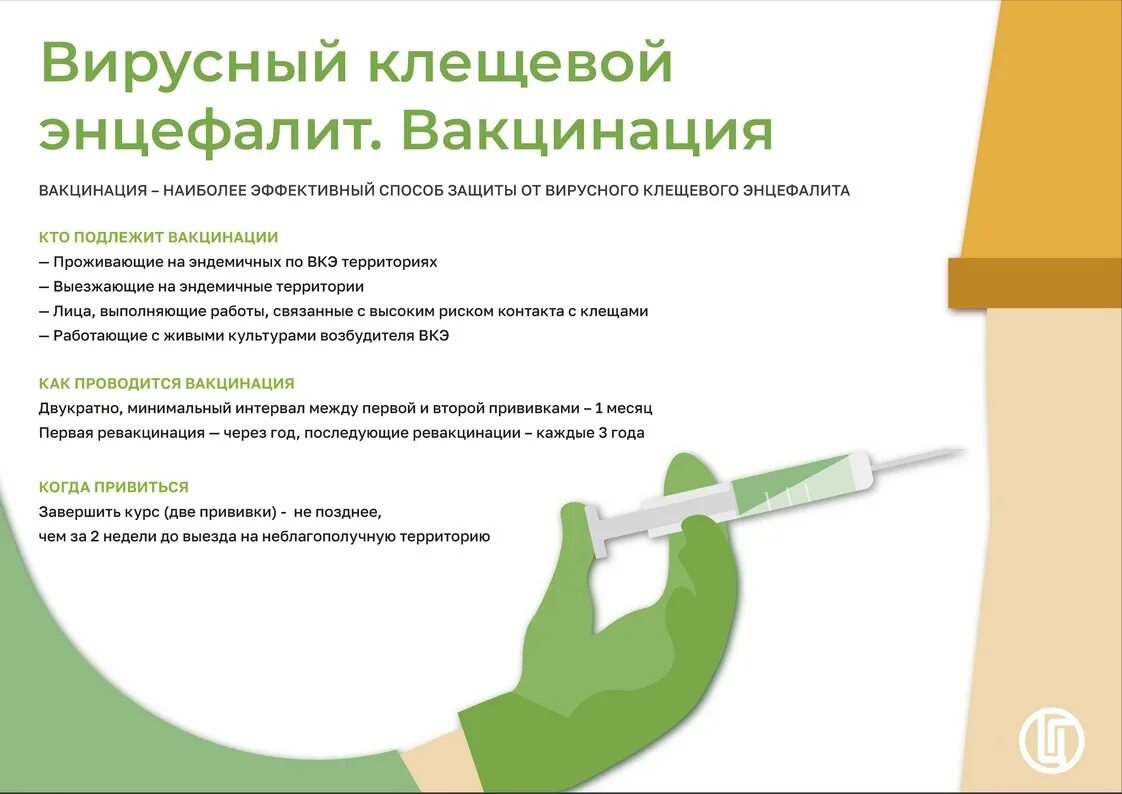 Вирусный клещевой энцефалит. Вакцинация

ВАКЦИНАЦИЯ – НАИБОЛЕЕ ЭФФЕКТИВНЫЙ СПОСОБ ЗАЩИТЫ ОТ ВИРУСНОГО КЛЕЩЕВОГО ЭНЦЕФАЛИТА

КТО ПОДЛЕЖИТ ВАКЦИНАЦИИ
— Проживающие на эндемичных по ВКЭ территориях
— Выезжающие на эндемичные территории
— Лица, выполняющие работы, связанные с высоким риском контакта с клещами
— Работающие с живыми культурами возбудителя ВКЭ

КАК ПРОВОДИТСЯ ВАКЦИНАЦИЯ
Двукратно, минимальный интервал между первой и второй прививками – 1 месяц
Первая ревакцинация — через год, последующие ревакцинации – каждые 3 года

КОГДА ПРИВИТЬСЯ
Завершить курс (две прививки) - не позднее,
чем за 2 недели до выезда на неблагополучную территорию